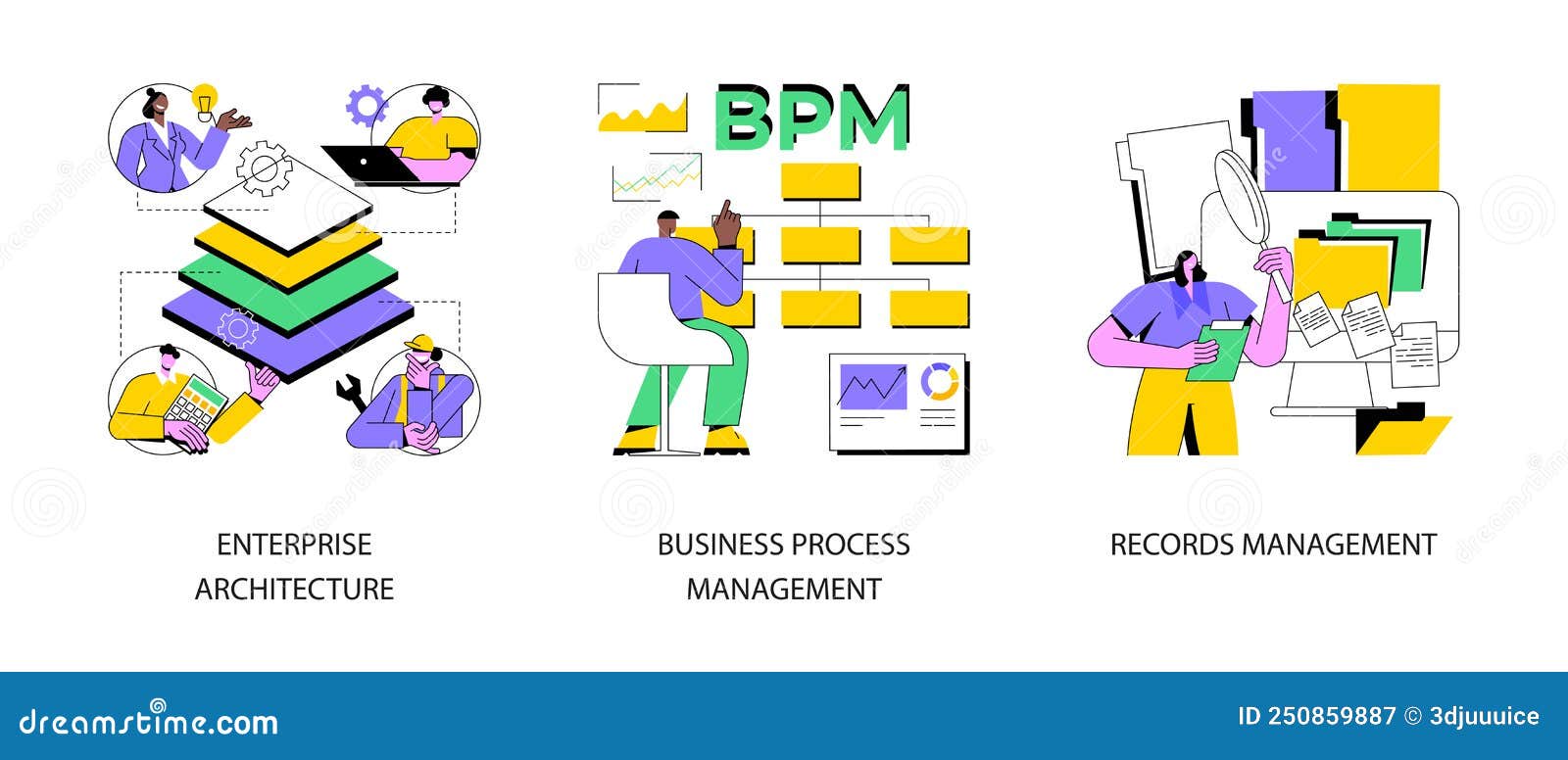 BPM

ENTERPRISE ARCHITECTURE

BUSINESS PROCESS MANAGEMENT

RECORDS MANAGEMENT

dreamstime.com

ID 250859887 © 3djuuuice